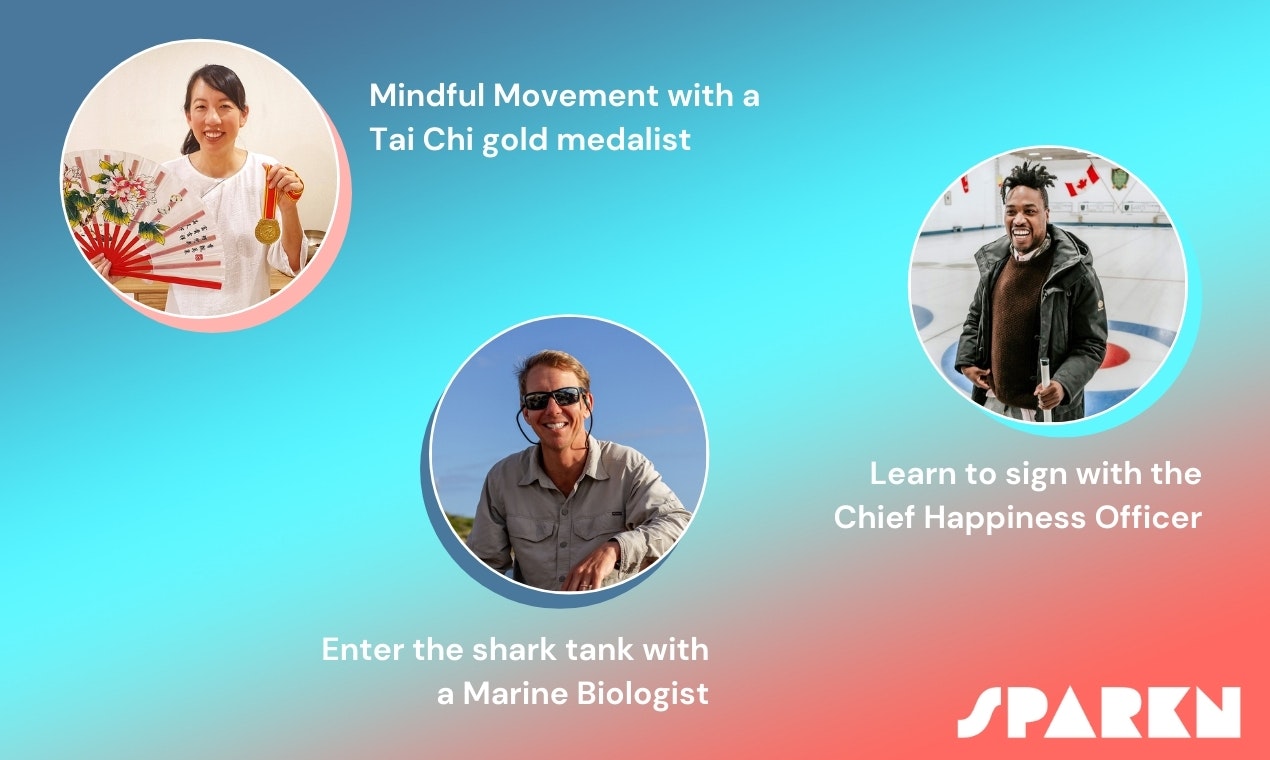 Mindful Movement with a Tai Chi gold medalist

Learn to sign with the Chief Happiness Officer

Enter the shark tank with a Marine Biologist

SPARKN